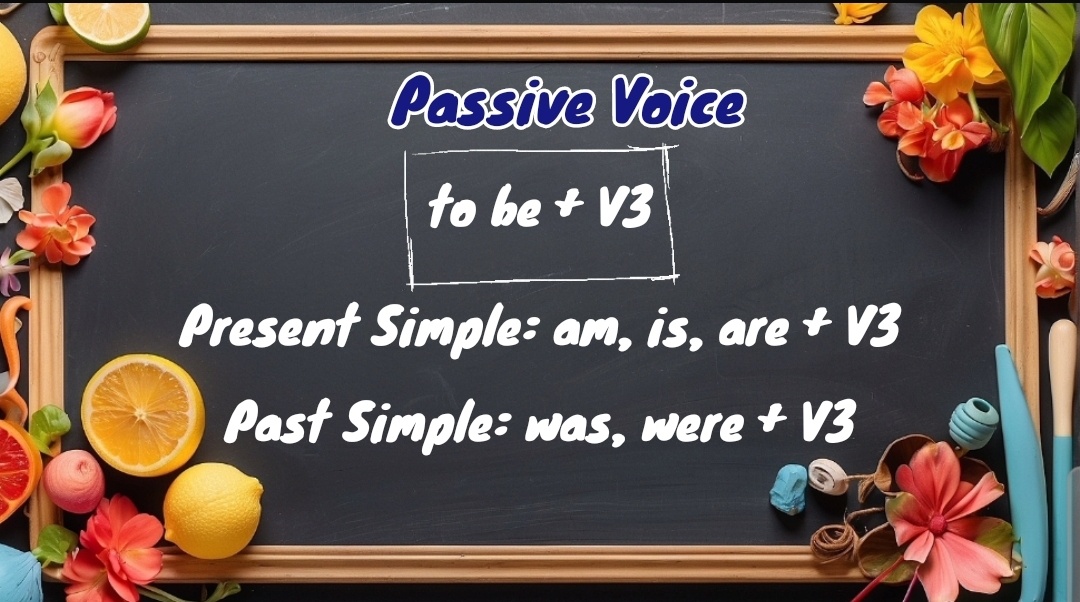 Passive Voice

to be + V3

Present Simple: am, is, are + V3

Past Simple: was, were + V3